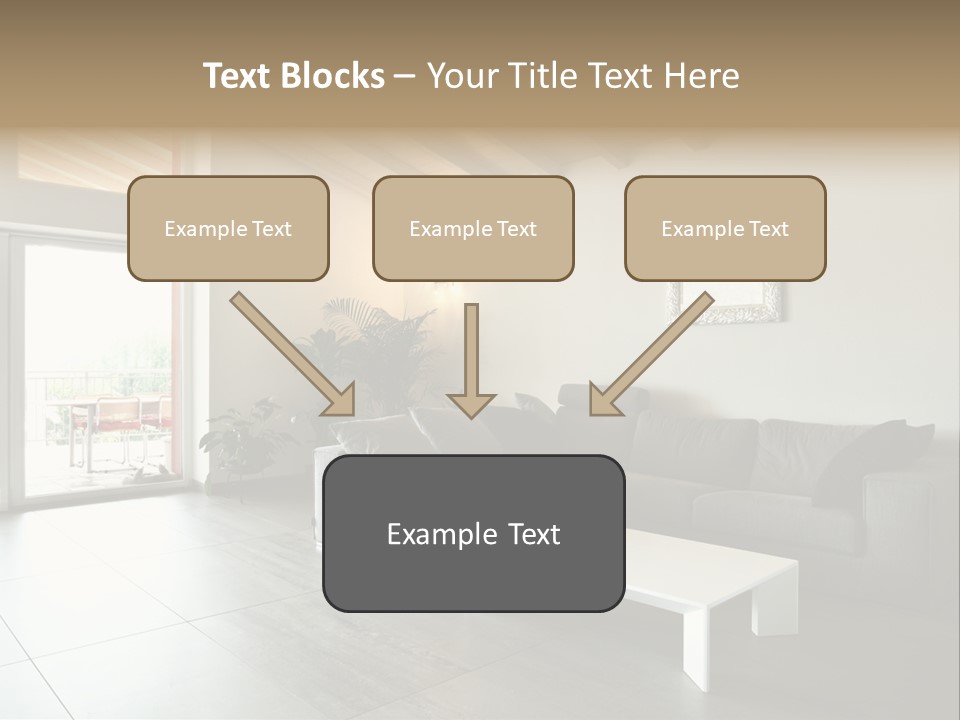 Text Blocks – Your Title Text Here

Example Text

Example Text

Example Text

Example Text